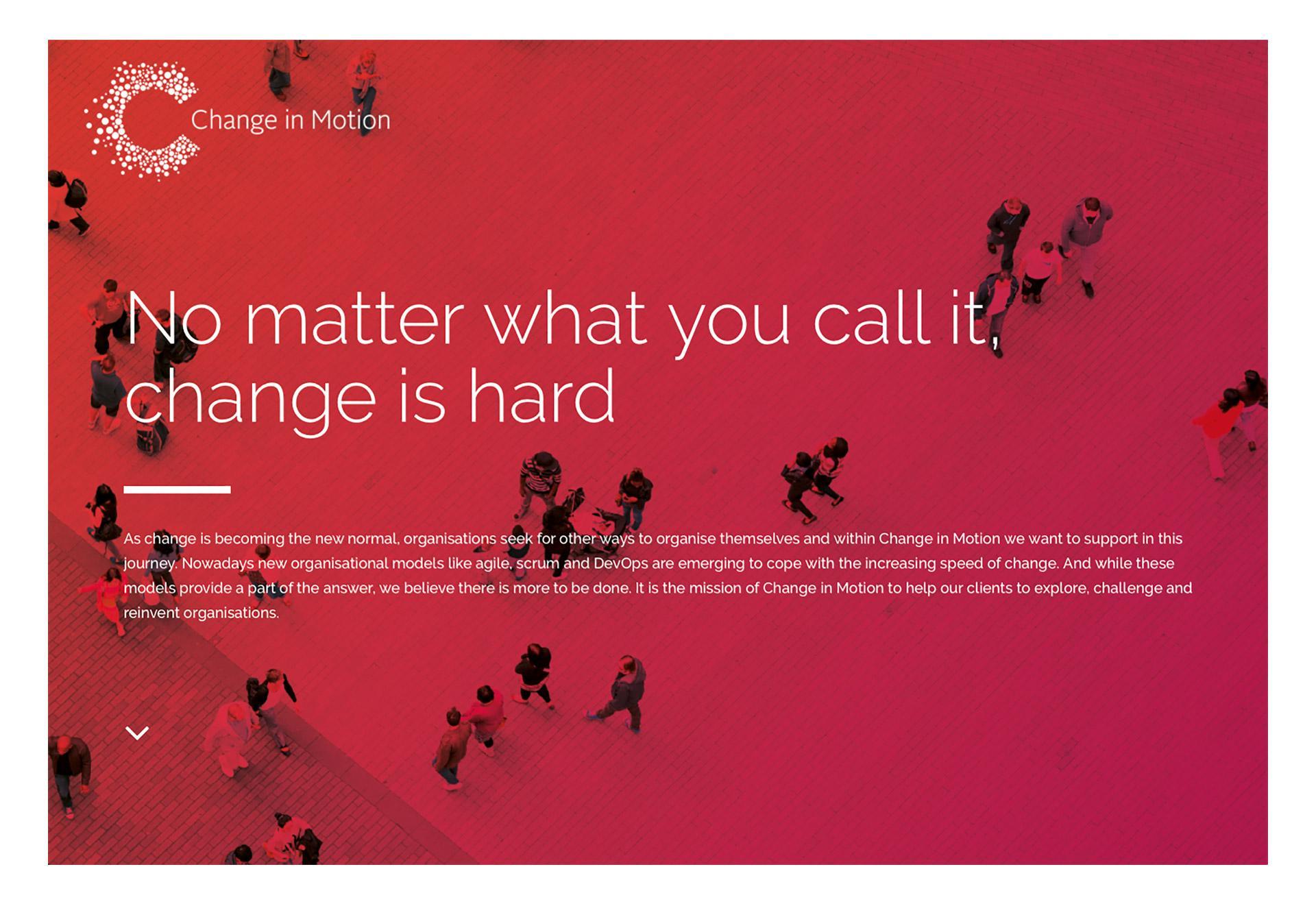 Change in Motion

No matter what you call it, change is hard

As change is becoming the new normal, organisations seek for other ways to organise themselves and within Change in Motion we want to support in this journey. Nowadays new organisational models like agile, scrum and DevOps are emerging to cope with the increasing speed of change. And while these models provide a part of the answer, we believe there is more to be done. It is the mission of Change in Motion to help our clients to explore, challenge and reinvent organisations.